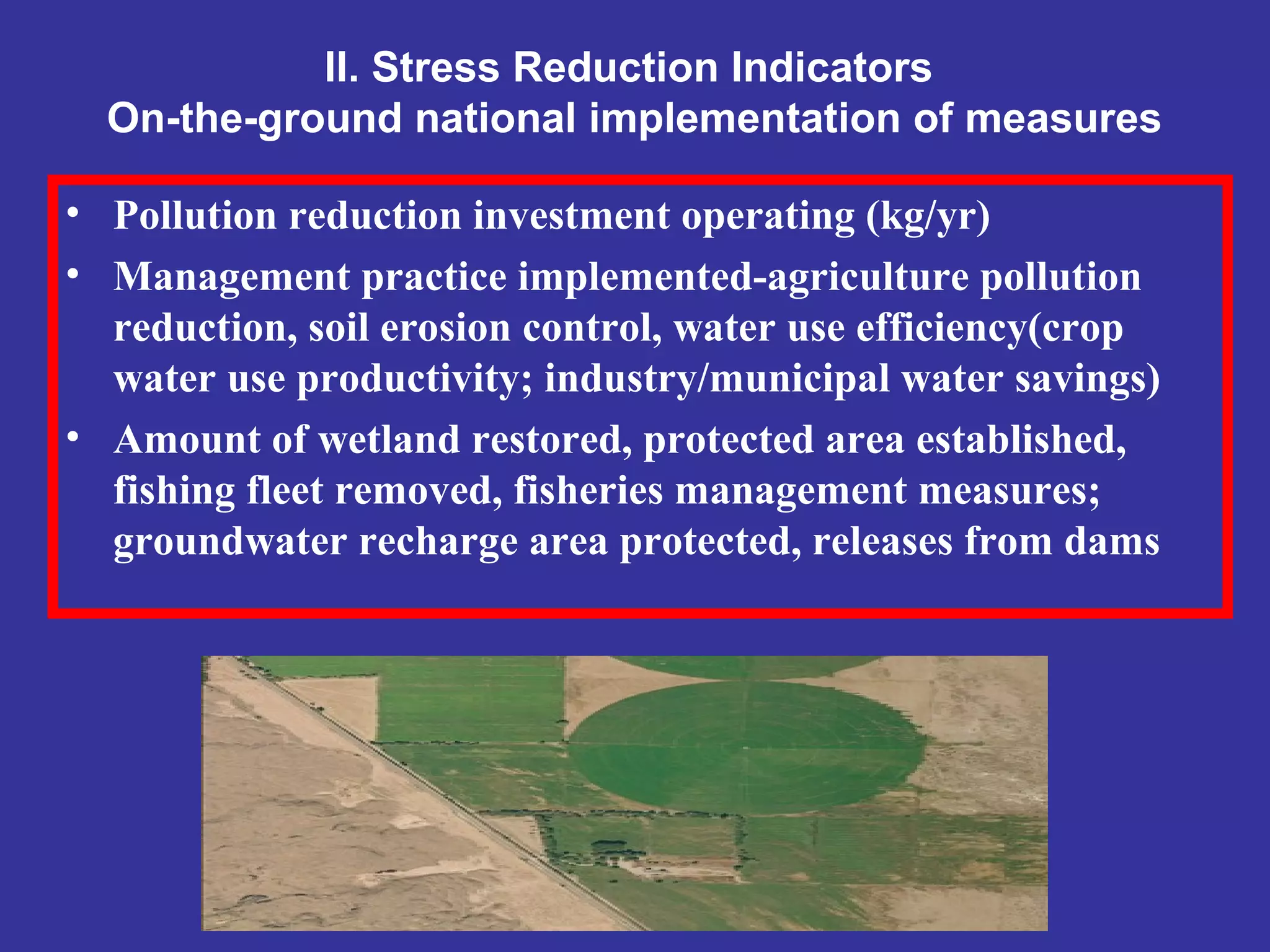 II. Stress Reduction Indicators
On-the-ground national implementation of measures

• Pollution reduction investment operating (kg/yr)
• Management practice implemented-agriculture pollution reduction, soil erosion control, water use efficiency(crop water use productivity; industry/municipal water savings)
• Amount of wetland restored, protected area established, fishing fleet removed, fisheries management measures; groundwater recharge area protected, releases from dams